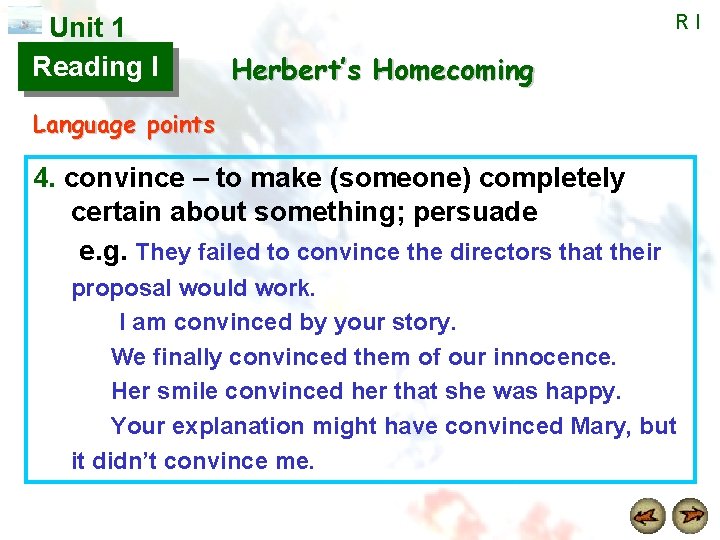 Unit 1

R I

Reading I

Herbert's Homecoming

Language points

4. convince – to make (someone) completely certain about something; persuade

e.g. They failed to convince the directors that their proposal would work.

I am convinced by your story.

We finally convinced them of our innocence.

Her smile convinced her that she was happy.

Your explanation might have convinced Mary, but it didn't convince me.